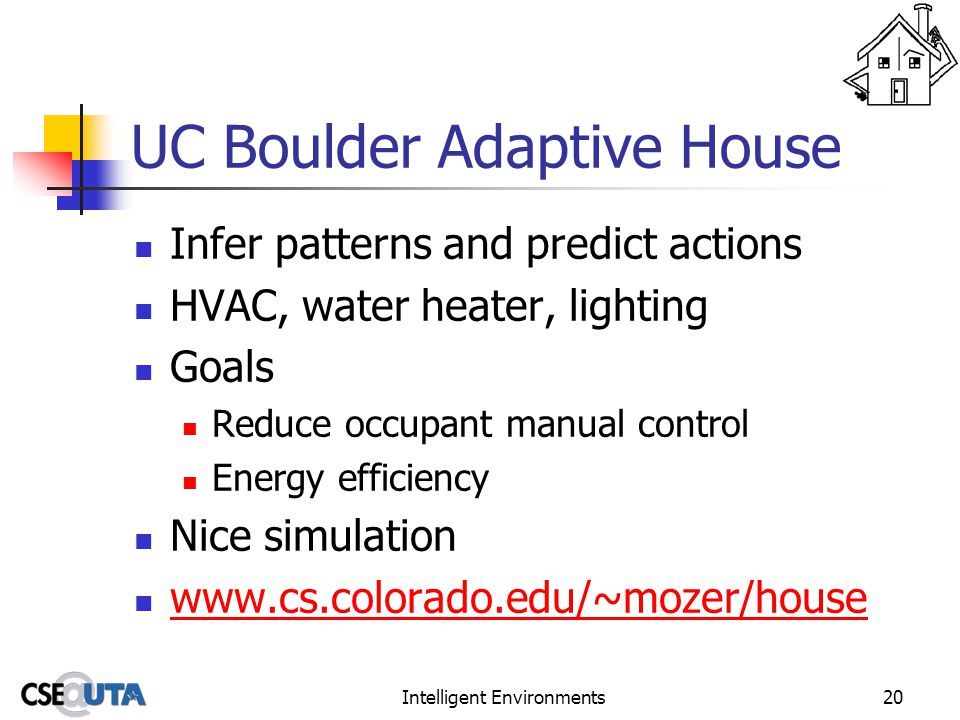 UC Boulder Adaptive House

- Infer patterns and predict actions
- HVAC, water heater, lighting
- Goals
  - Reduce occupant manual control
  - Energy efficiency
- Nice simulation
- www.cs.colorado.edu/~mozer/house

CSE@UTA

Intelligent Environments

20